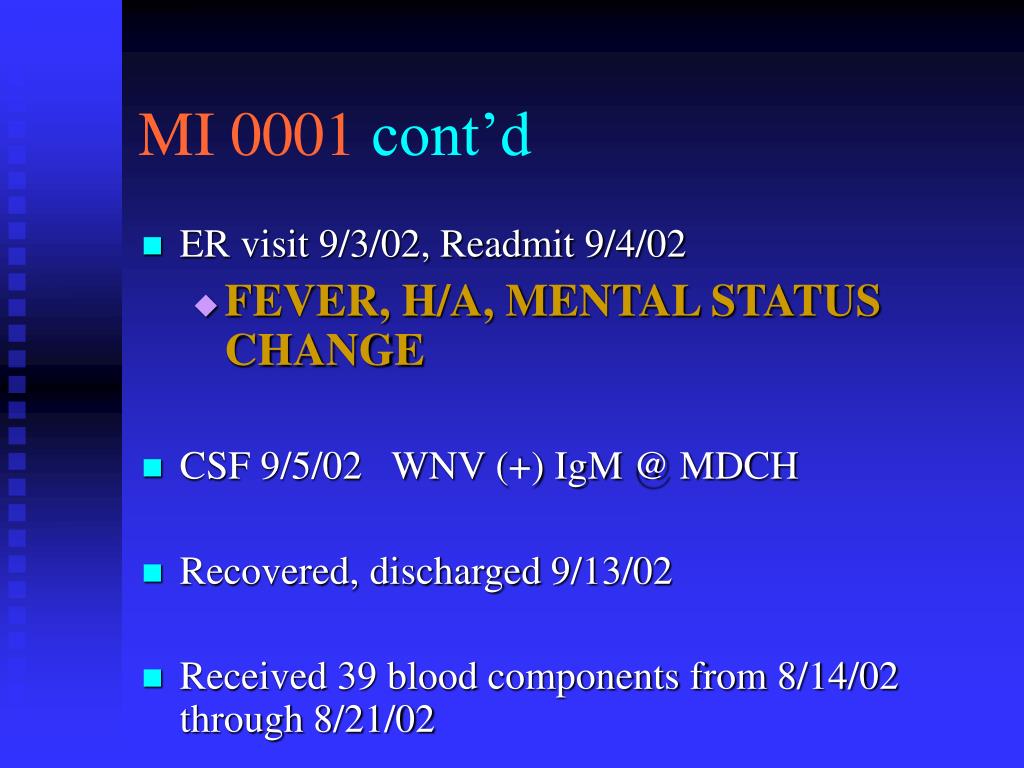 MI 0001 cont’d

ER visit 9/3/02, Readmit 9/4/02

FEVER, H/A, MENTAL STATUS CHANGE

CSF 9/5/02 WNV (+) IgM @ MDCH

Recovered, discharged 9/13/02

Received 39 blood components from 8/14/02 through 8/21/02